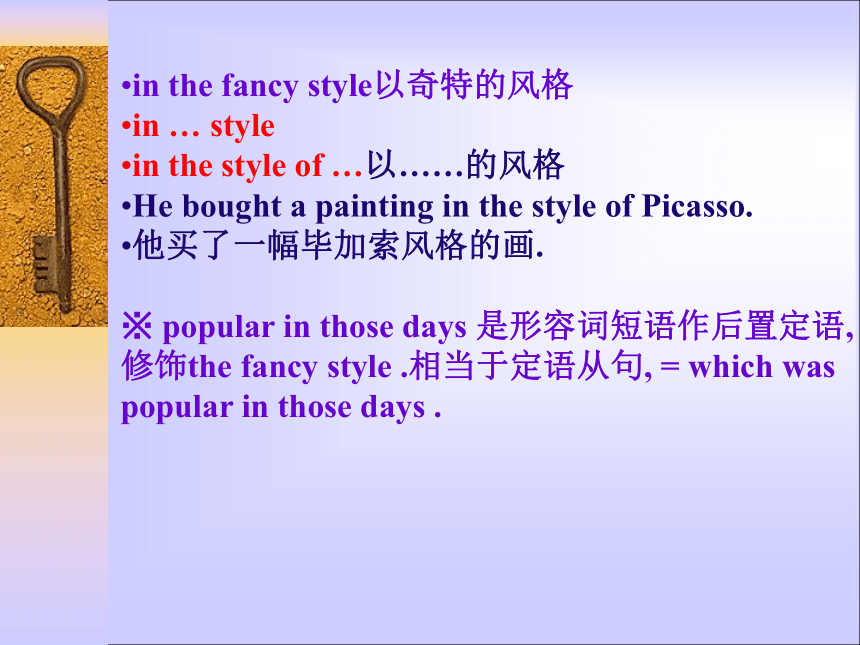 •in the fancy style以奇特的风格
•in … style
•in the style of …以……的风格
•He bought a painting in the style of Picasso.
•他买了一幅毕加索风格的画.

※ popular in those days 是形容词短语作后置定语, 修饰the fancy style .相当于定语从句, = which was popular in those days .